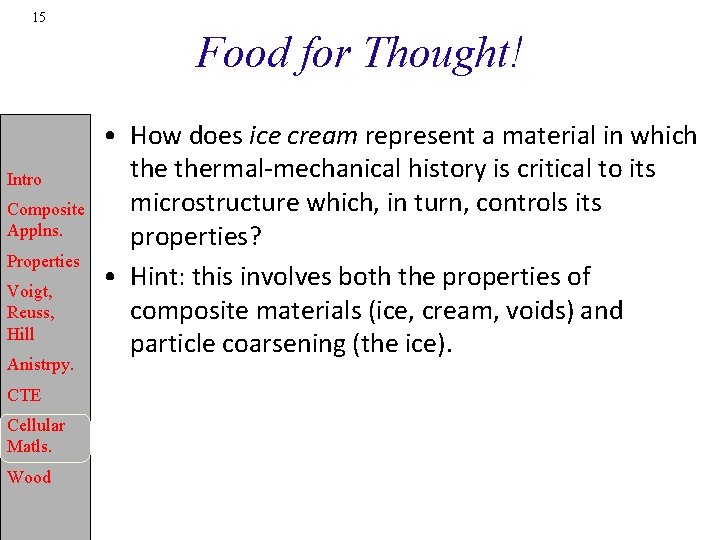 15

Food for Thought!

Intro

Composite Applns.

Properties

Voigt, Reuss, Hill

Anistrpy.

CTE

Cellular Matls.

Wood

• How does ice cream represent a material in which the thermal-mechanical history is critical to its microstructure which, in turn, controls its properties?

• Hint: this involves both the properties of composite materials (ice, cream, voids) and particle coarsening (the ice).